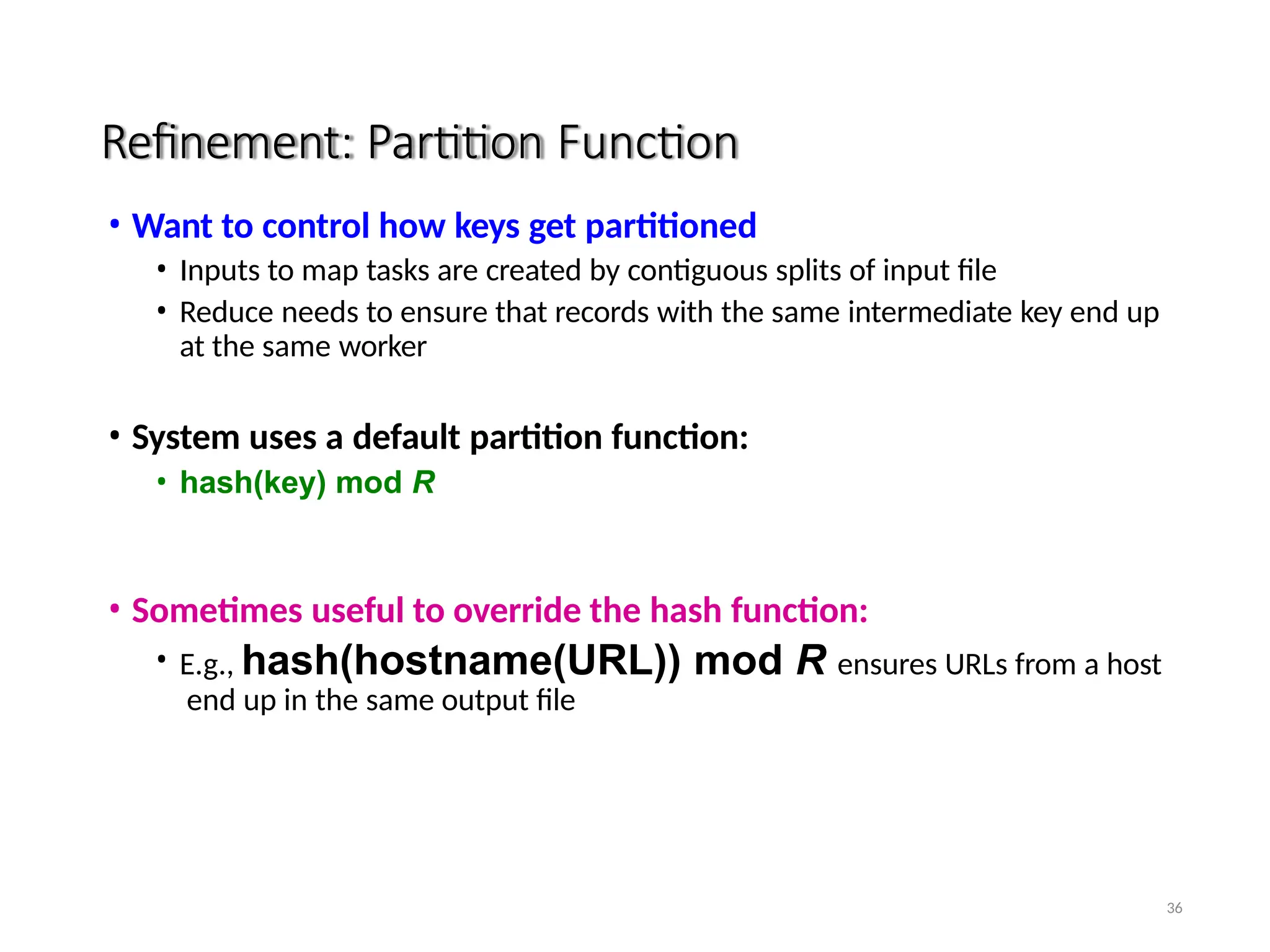 Refinement: Partition Function

• Want to control how keys get partitioned
  • Inputs to map tasks are created by contiguous splits of input file
  • Reduce needs to ensure that records with the same intermediate key end up at the same worker

• System uses a default partition function:
  • hash(key) mod R

• Sometimes useful to override the hash function:
  • E.g., hash(hostname(URL)) mod R ensures URLs from a host end up in the same output file

36